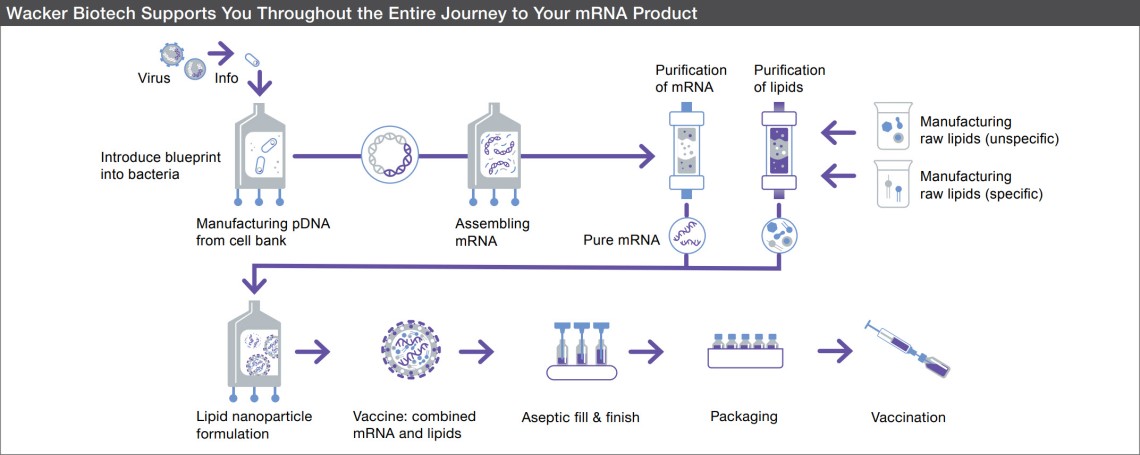 Wacker Biotech Supports You Throughout the Entire Journey to Your mRNA Product

Virus

Info

Introduce blueprint into bacteria

Manufacturing pDNA from cell bank

Assembling mRNA

Purification of mRNA

Purification of lipids

Manufacturing raw lipids (unspecific)

Manufacturing raw lipids (specific)

Pure mRNA

Lipid nanoparticle formulation

Vaccine: combined mRNA and lipids

Aseptic fill & finish

Packaging

Vaccination